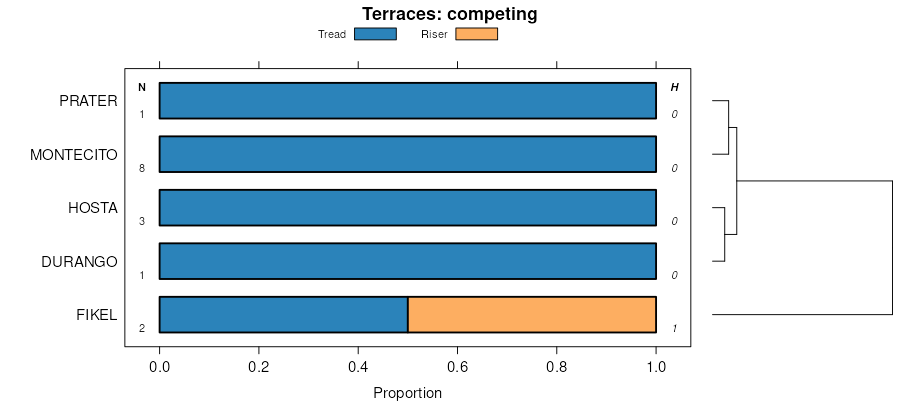 Terraces: competing

Tread Riser

N H

PRATER 1 0

MONTECITO 8 0

HOSTA 3 0

DURANGO 1 0

FIKEL 2 1

0.0 0.2 0.4 0.6 0.8 1.0

Proportion